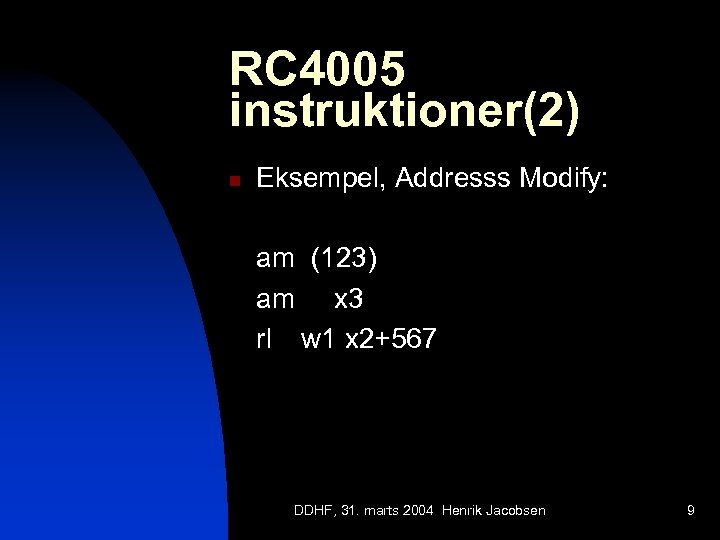 RC4005 instruktioner(2)

Eksempel, Addresss Modify:

am (123)
am x3
rl w1 x2+567

DDHF, 31. marts 2004 Henrik Jacobsen

9